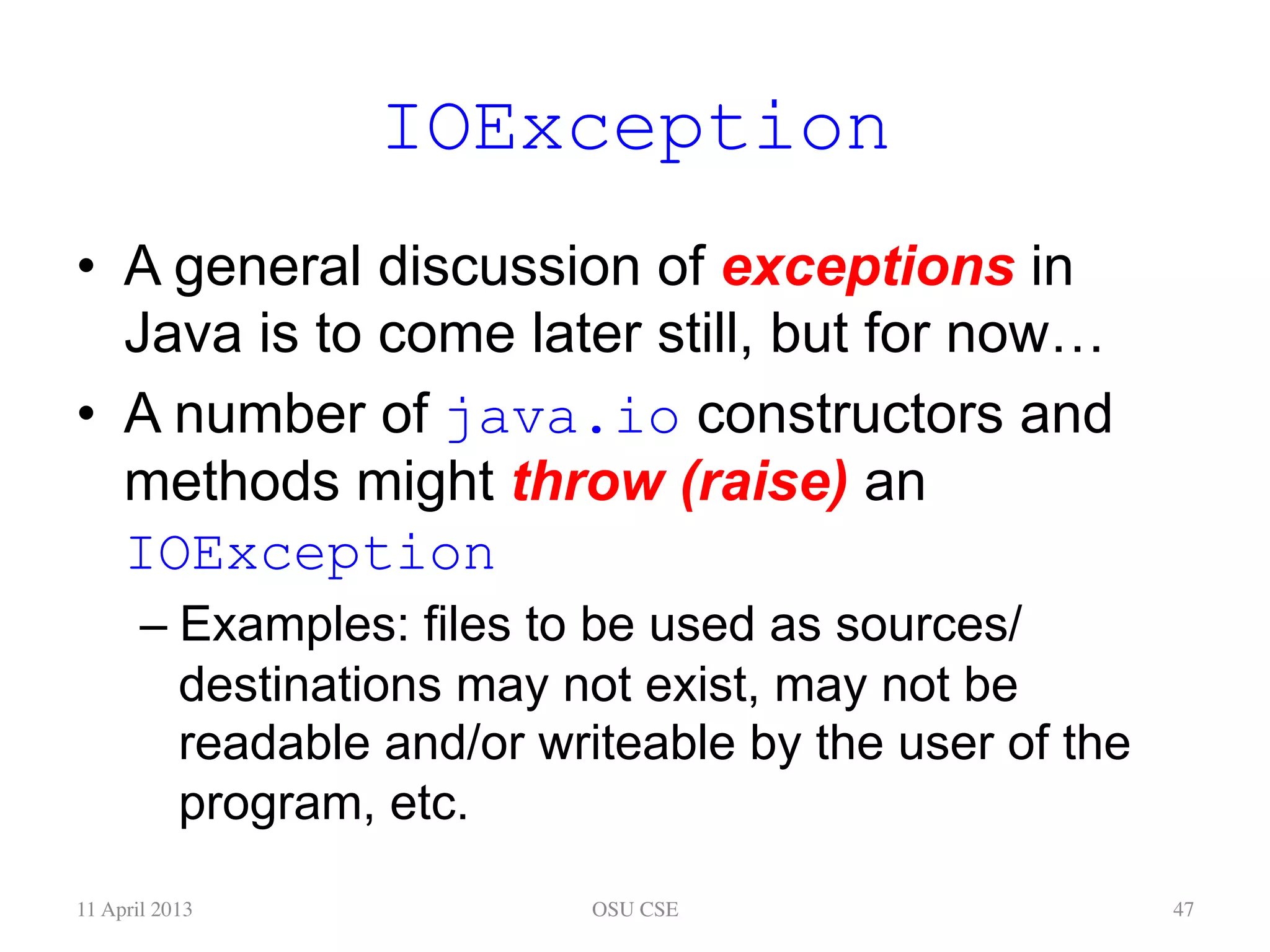 IOException

• A general discussion of exceptions in Java is to come later still, but for now…
• A number of java.io constructors and methods might throw (raise) an IOException
– Examples: files to be used as sources/ destinations may not exist, may not be readable and/or writeable by the user of the program, etc.

11 April 2013
OSU CSE
47